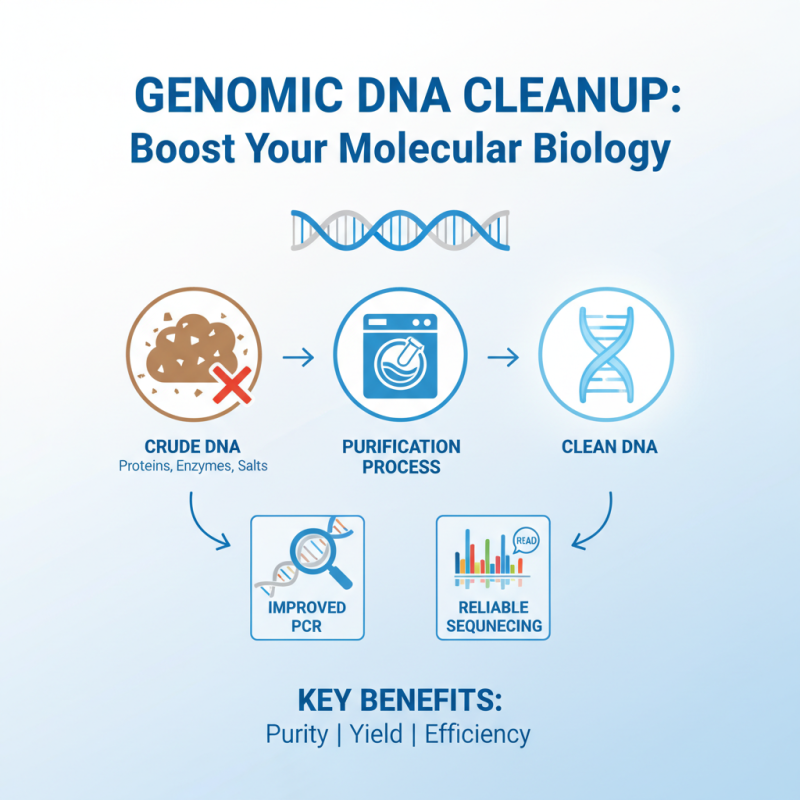 GENOMIC DNA CLEANUP:
Boost Your Molecular Biology

CRUDE DNA
Proteins, Enzymes, Salts

PURIFICATION PROCESS

CLEAN DNA

IMPROVED PCR

READ

RELIABLE SEQUNECING

KEY BENEFITS:
Purity | Yield | Efficiency